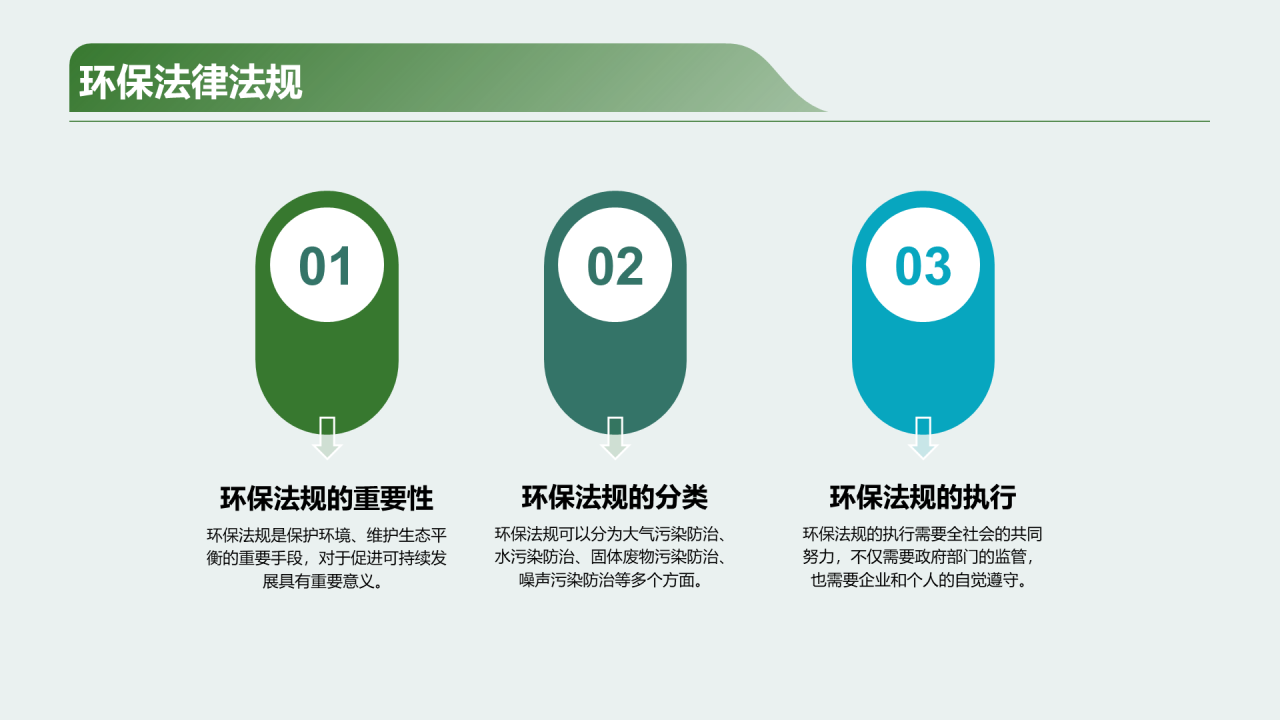 环保法律法规

01

环保法规的重要性

环保法规是保护环境、维护生态平衡的重要手段，对于促进可持续发展具有重要意义。

02

环保法规的分类

环保法规可以分为大气污染防治、水污染防治、固体废物污染防治、噪声污染防治等多个方面。

03

环保法规的执行

环保法规的执行需要全社会的共同努力，不仅需要政府部门的监管，也需要企业和个人的自觉遵守。